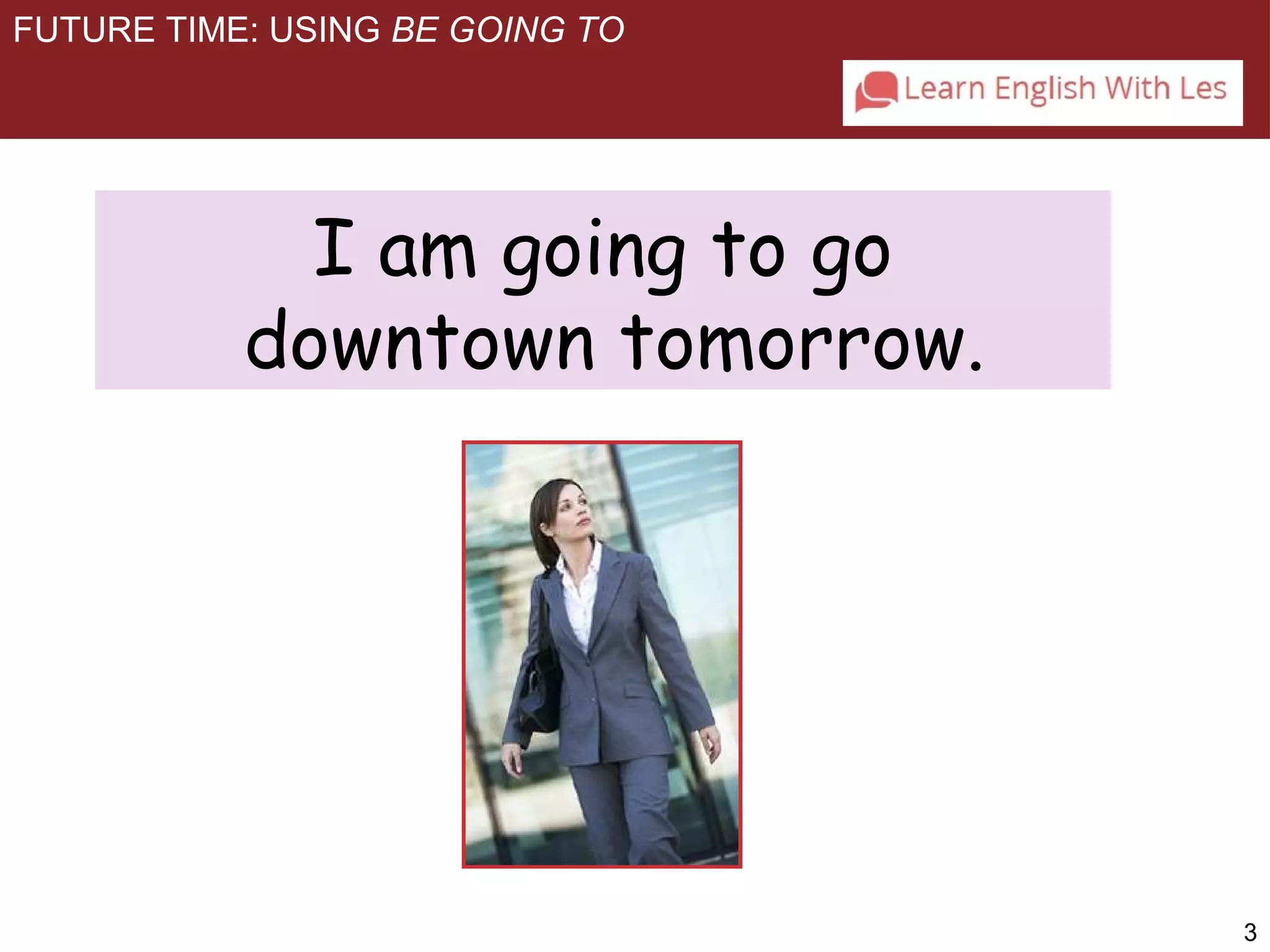 FUTURE TIME: USING BE GOING TO

Learn English With Les

I am going to go downtown tomorrow.

3